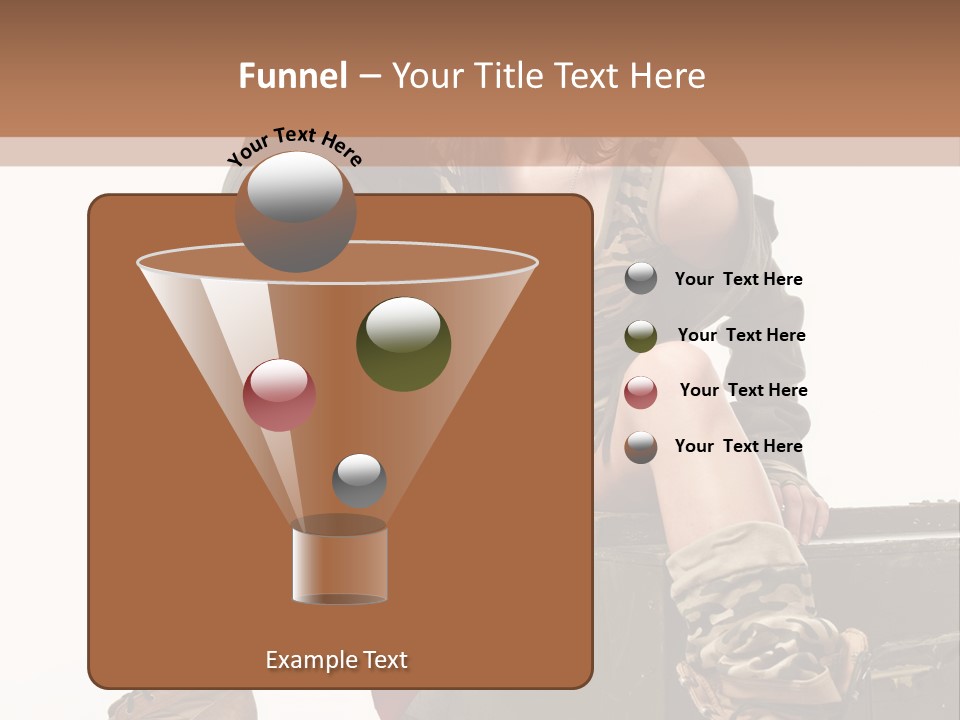 Funnel – Your Title Text Here

Your Text Here

Your Text Here

Your Text Here

Your Text Here

Your Text Here

Example Text